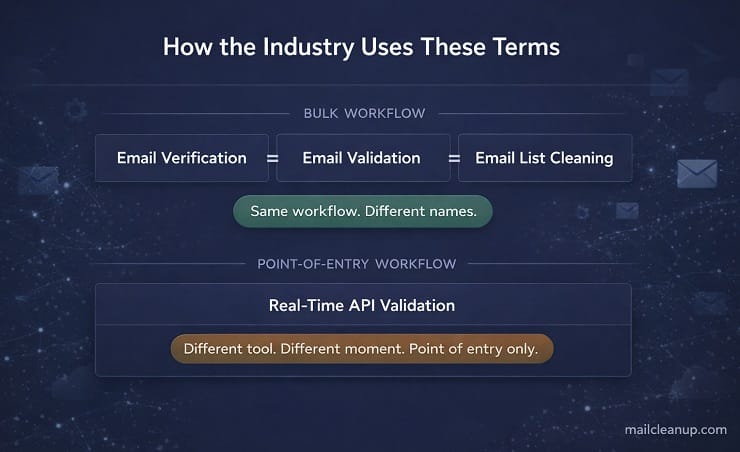 How the Industry Uses These Terms

BULK WORKFLOW

Email Verification = Email Validation = Email List Cleaning

Same workflow. Different names.

POINT-OF-ENTRY WORKFLOW

Real-Time API Validation

Different tool. Different moment. Point of entry only.

mailcleanup.com